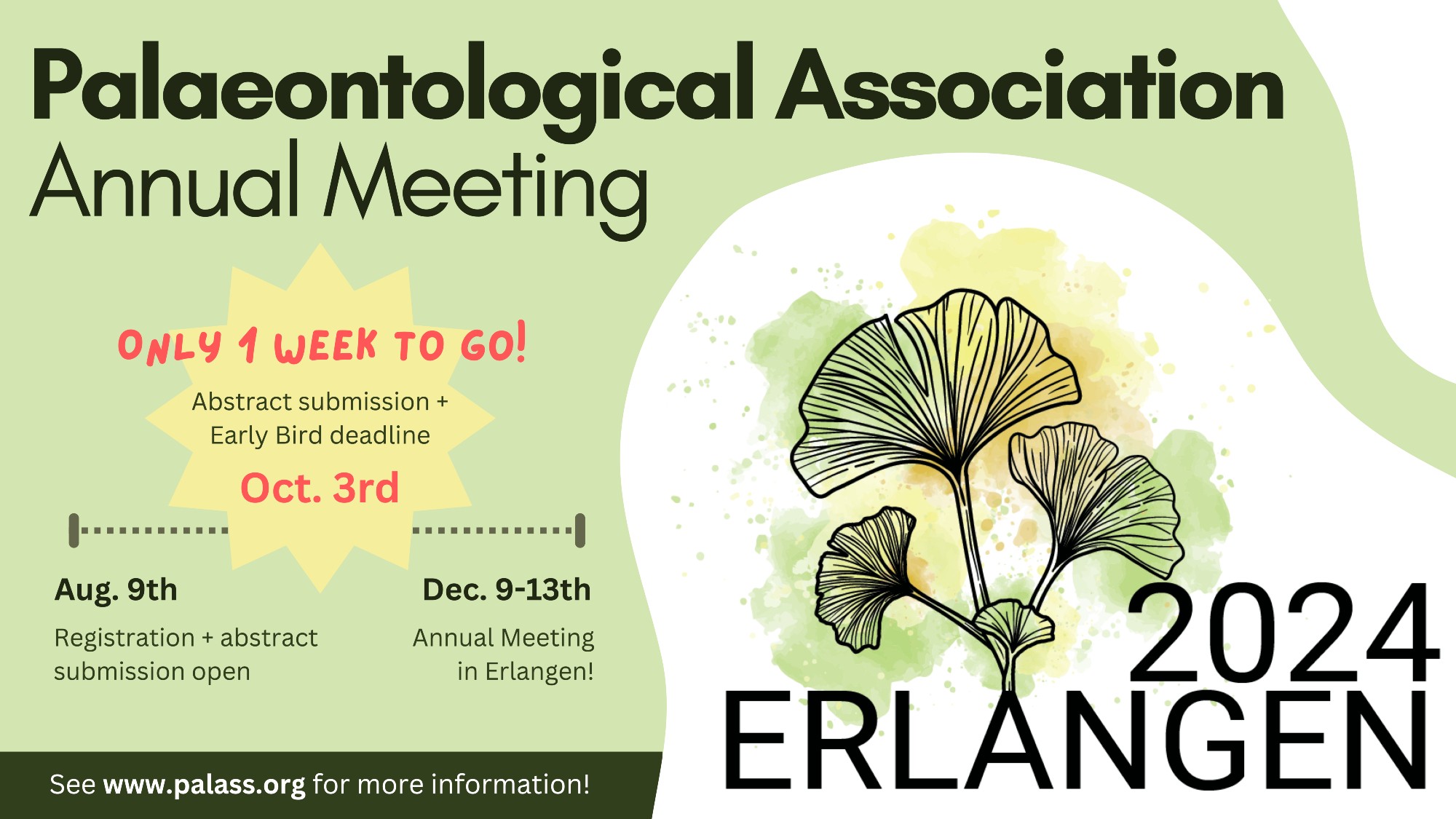 Palaeontological Association
Annual Meeting

ONLY 1 WEEK TO GO!

Abstract submission + Early Bird deadline

Oct. 3rd

Aug. 9th

Registration + abstract submission open

Dec. 9-13th

Annual Meeting in Erlangen!

2024
ERLANGEN

See www.palass.org for more information!